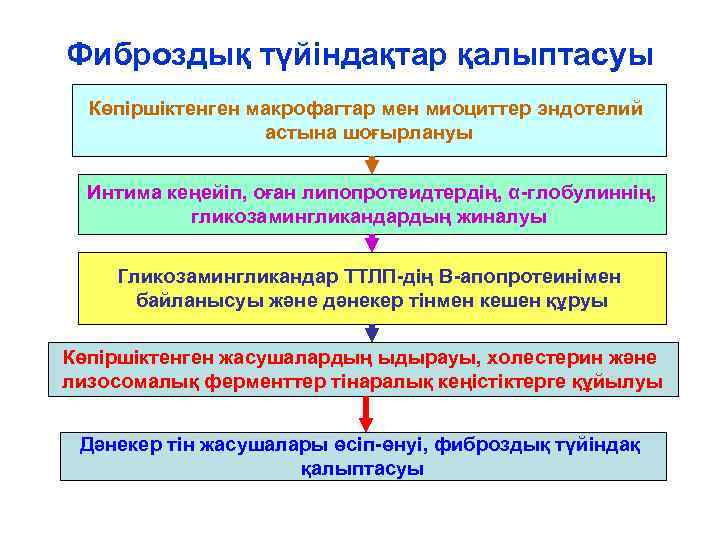 Фиброздық түйіндақтар қалыптасуы

Көпіршіктенген макрофагтар мен миоциттер эндотелий астына шоғырлануы

Интима кеңейіп, оған липопротеидтердің, α-глобулиннің, гликозамингликандардың жиналуы

Гликозамингликандар ТТЛП-дің В-апопротеинімен байланысуы және дәнекер тінмен кешен құруы

Көпіршіктенген жасушалардың ыдырауы, холестерин және лизосомалық ферменттер тінаралық кеңістіктерге құйылуы

Дәнекер тін жасушалары өсіп-өнуі, фиброздық түйіндақ қалыптасуы